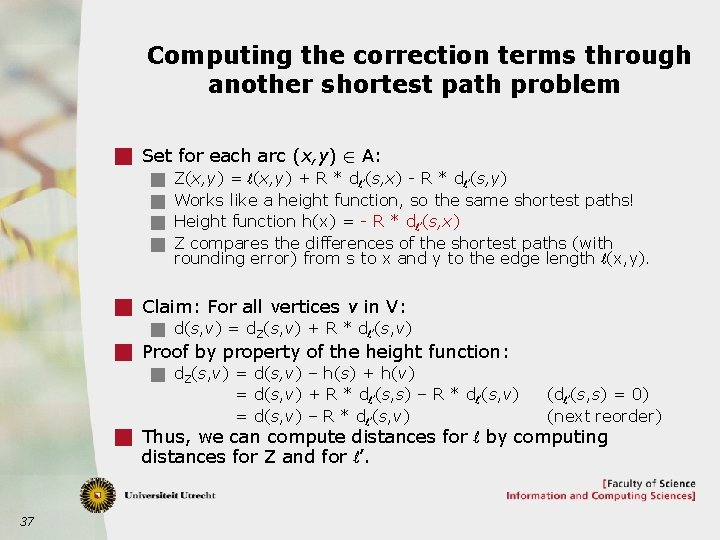 Computing the correction terms through another shortest path problem

Set for each arc $(x,y) \in A$:

$Z(x,y) = \ell(x,y) + R * d_{\ell'}(s,x) - R * d_{\ell'}(s,y)$

Works like a height function, so the same shortest paths!

Height function $h(x) = - R * d_{\ell'}(s,x)$

Z compares the differences of the shortest paths (with rounding error) from s to x and y to the edge length $\ell(x,y)$.

Claim: For all vertices $v$ in V:

$d(s,v) = d_Z(s,v) + R * d_{\ell'}(s,v)$

Proof by property of the height function:

$d_Z(s,v) = d(s,v) - h(s) + h(v)$
$= d(s,v) + R * d_{\ell'}(s,s) - R * d_{\ell'}(s,v)$ $(d_{\ell'}(s,s) = 0)$
$= d(s,v) - R * d_{\ell'}(s,v)$ (next reorder)

Thus, we can compute distances for $\ell$ by computing distances for Z and for $\ell'$.

Universiteit Utrecht

[Faculty of Science
Information and Computing Sciences]

37